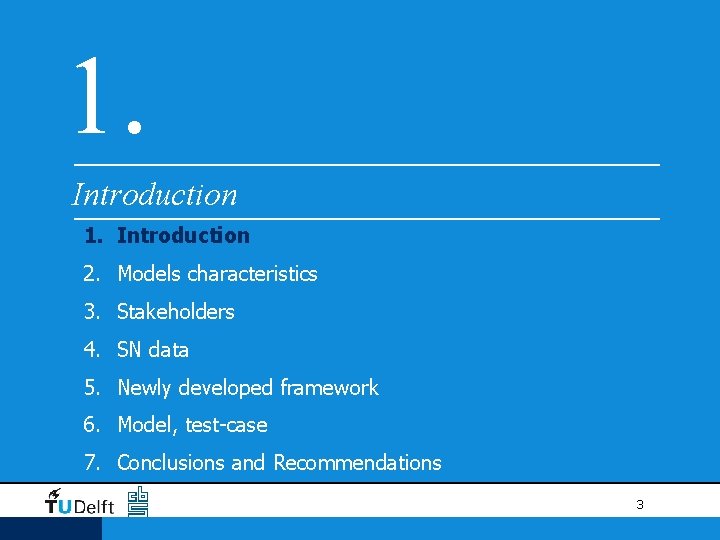 1.

Introduction

1. Introduction
2. Models characteristics
3. Stakeholders
4. SN data
5. Newly developed framework
6. Model, test-case
7. Conclusions and Recommendations

TUDelft

3